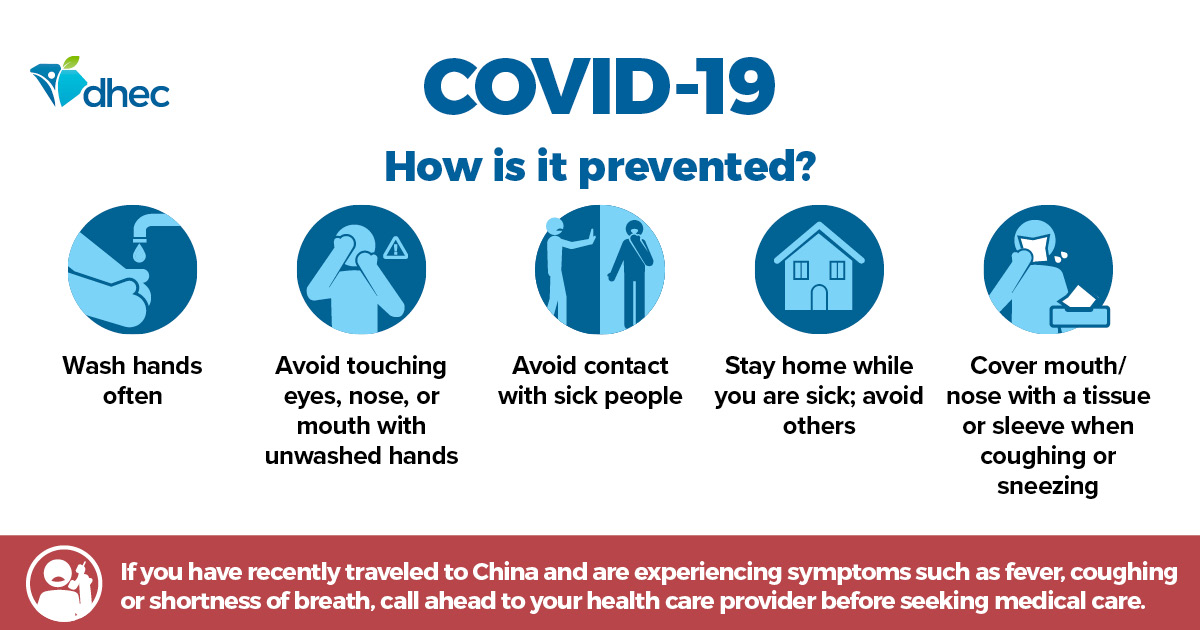 dhec

COVID-19

How is it prevented?

Wash hands often

Avoid touching eyes, nose, or mouth with unwashed hands

Avoid contact with sick people

Stay home while you are sick; avoid others

Cover mouth/ nose with a tissue or sleeve when coughing or sneezing

If you have recently traveled to China and are experiencing symptoms such as fever, coughing or shortness of breath, call ahead to your health care provider before seeking medical care.